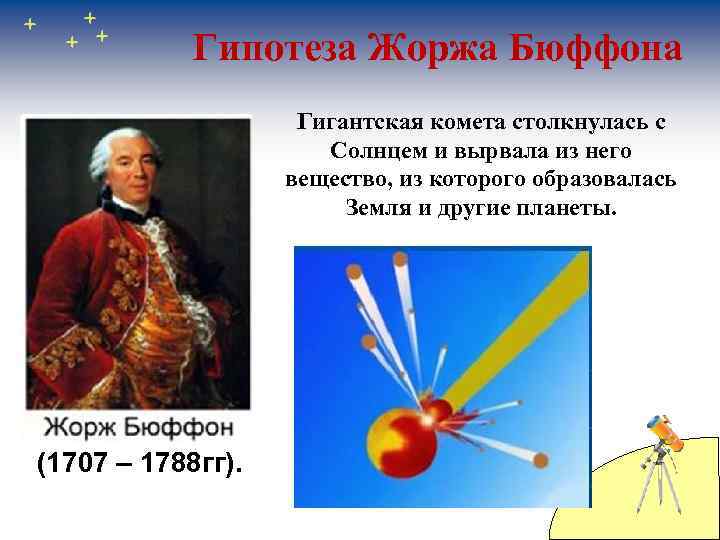 Гипотеза Жоржа Бюффона

Гигантская комета столкнулась с Солнцем и вырвала из него вещество, из которого образовалась Земля и другие планеты.

Жорж Бюффон
(1707 – 1788гг).